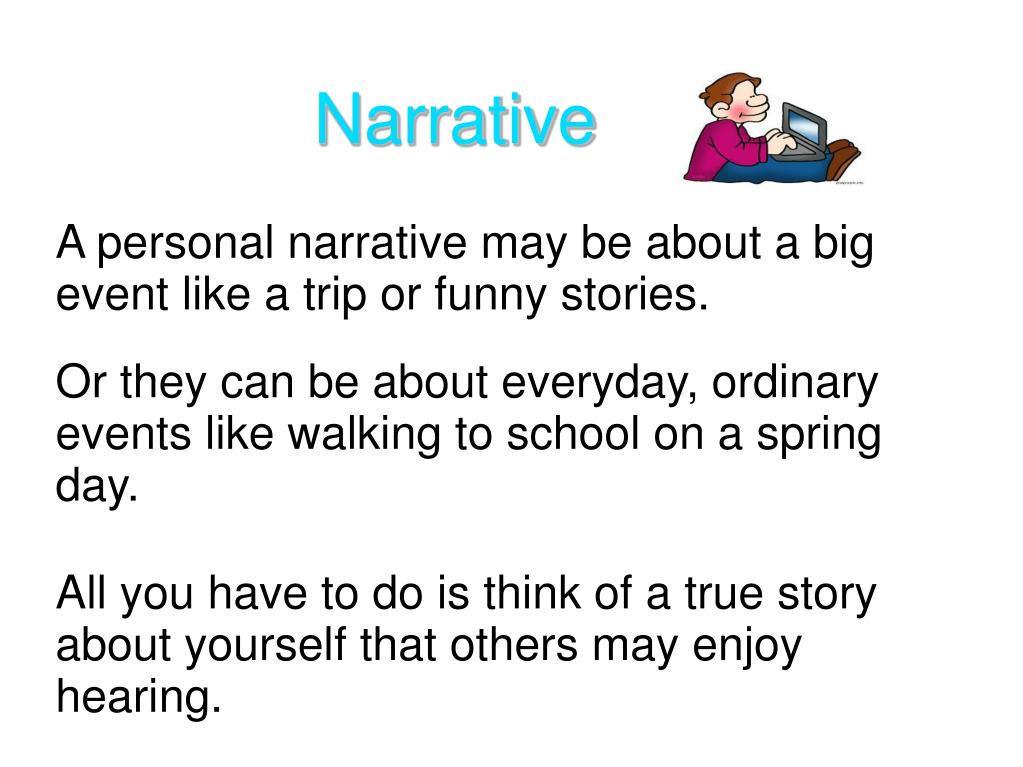 Narrative

A personal narrative may be about a big event like a trip or funny stories.

Or they can be about everyday, ordinary events like walking to school on a spring day.

All you have to do is think of a true story about yourself that others may enjoy hearing.